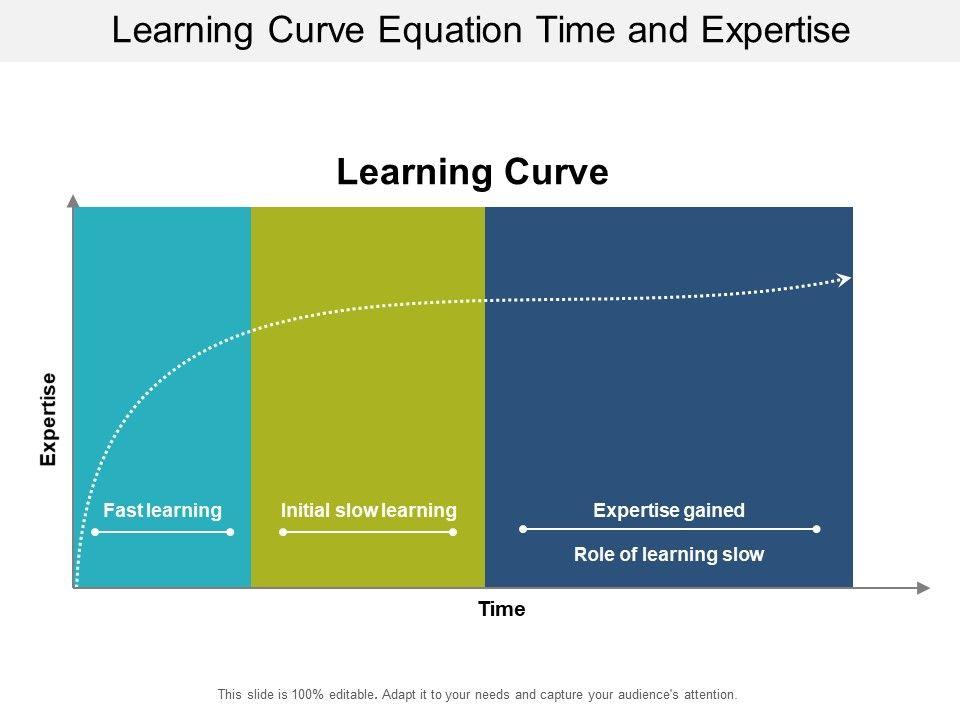 Learning Curve Equation Time and Expertise

Learning Curve

Expertise

Fast learning

Initial slow learning

Expertise gained

Role of learning slow

Time

This slide is 100% editable. Adapt it to your needs and capture your audience's attention.